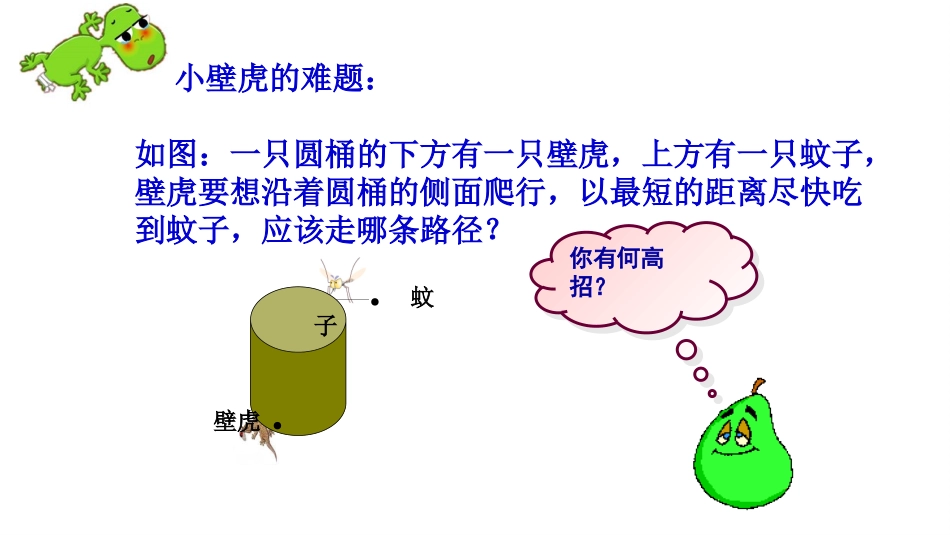 小壁虎的难题：

如图：一只圆桶的下方有一只壁虎，上方有一只蚊子，壁虎要想沿着圆桶的侧面爬行，以最短的距离尽快吃到蚊子，应该走哪条路径？

你有何高招？

蚊

子

壁虎